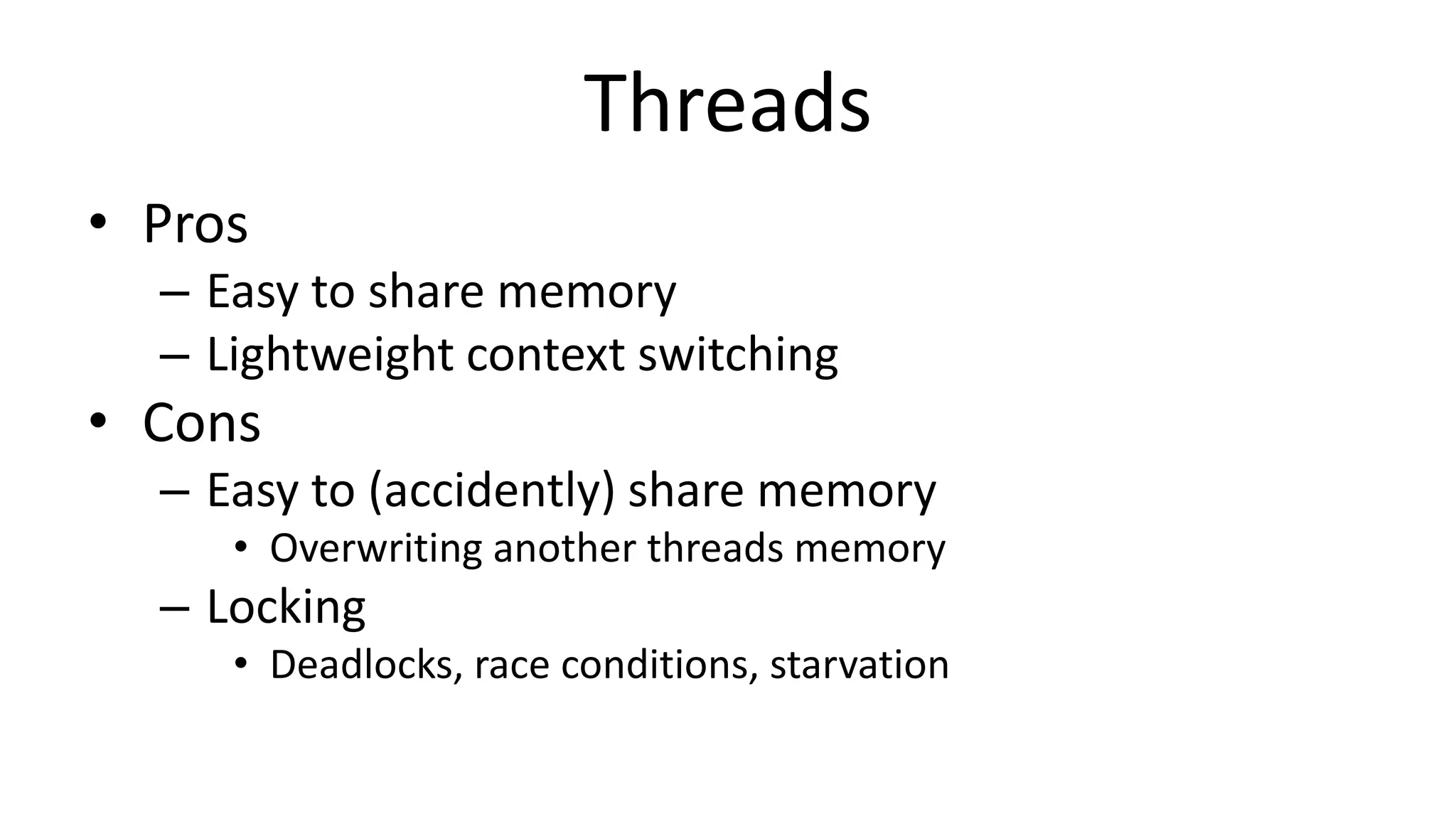 Threads

• Pros
– Easy to share memory
– Lightweight context switching
• Cons
– Easy to (accidently) share memory
• Overwriting another threads memory
– Locking
• Deadlocks, race conditions, starvation